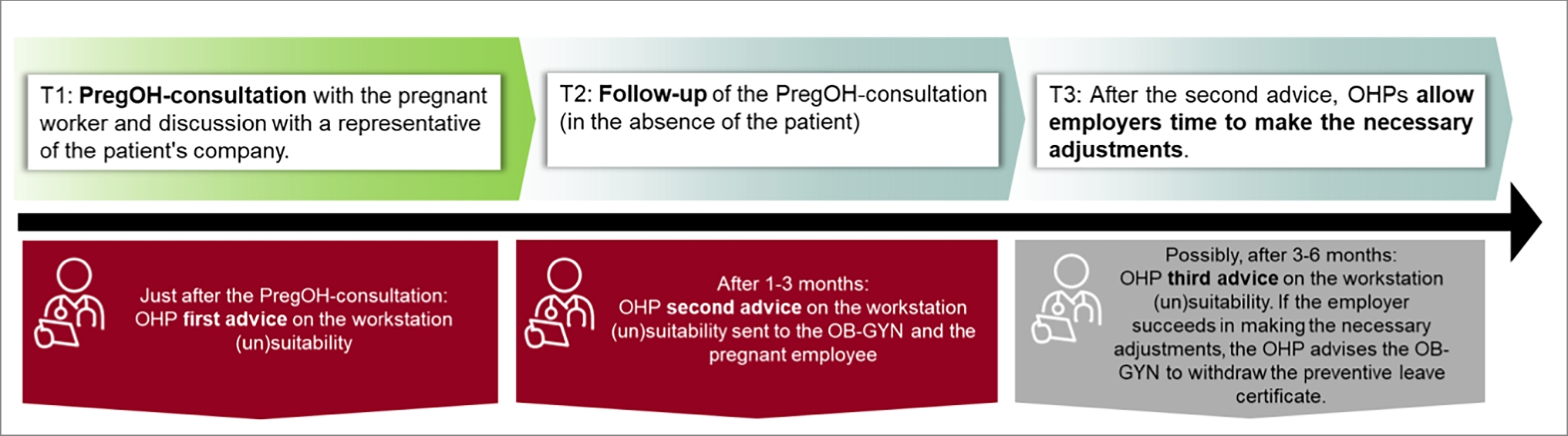 T1: PregOH-consultation with the pregnant worker and discussion with a representative of the patient's company.

T2: Follow-up of the PregOH-consultation (in the absence of the patient)

T3: After the second advice, OHPs allow employers time to make the necessary adjustments.

Just after the PregOH-consultation: OHP first advice on the workstation (un)suitability

After 1-3 months: OHP second advice on the workstation (un)suitability sent to the OB-GYN and the pregnant employee

Possibly, after 3-6 months: OHP third advice on the workstation (un)suitability. If the employer succeeds in making the necessary adjustments, the OHP advises the OB-GYN to withdraw the preventive leave certificate.